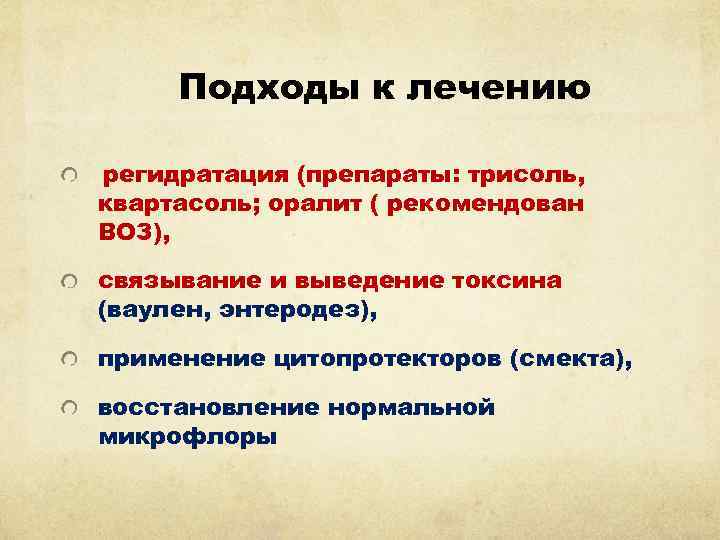 Подходы к лечению

регидратация (препараты: трисоль, квартасоль; оралит ( рекомендован ВОЗ),

связывание и выведение токсина (ваулен, энтеродез),

применение цитопротекторов (смекта),

восстановление нормальной микрофлоры